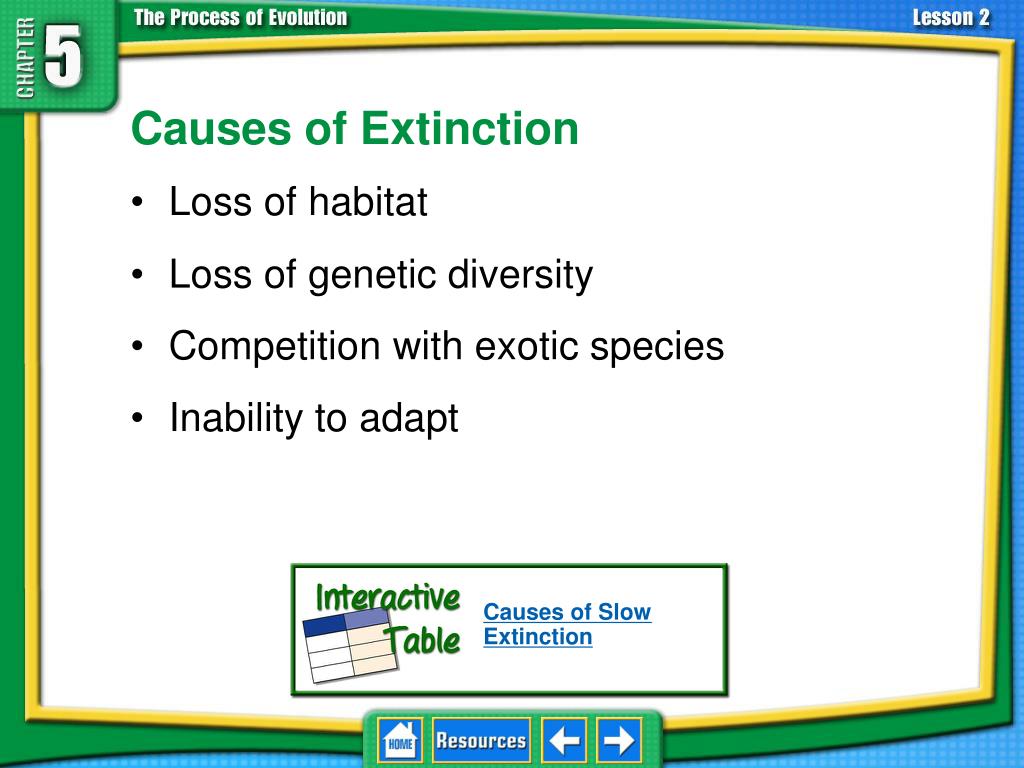 CHAPTER 5

The Process of Evolution

Lesson 2

Causes of Extinction

• Loss of habitat

• Loss of genetic diversity

• Competition with exotic species

• Inability to adapt

Interactive Table

Causes of Slow Extinction

HOME

Resources